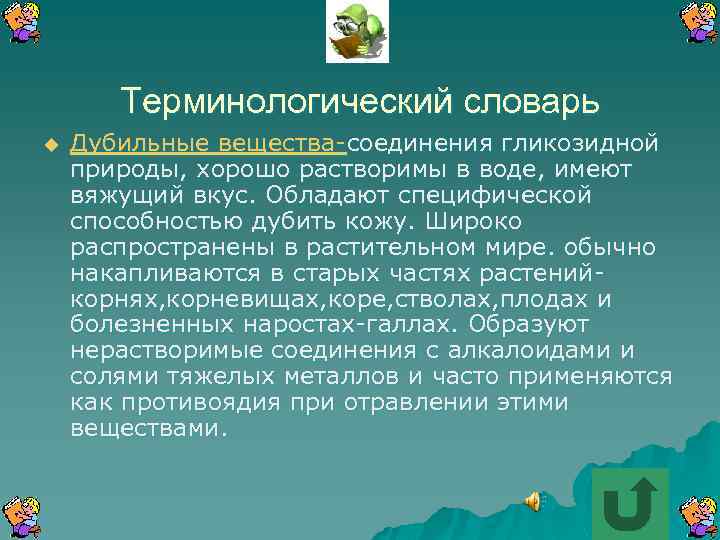 Терминологический словарь

Дубильные вещества-соединения гликозидной природы, хорошо растворимы в воде, имеют вяжущий вкус. Обладают специфической способностью дубить кожу. Широко распространены в растительном мире. обычно накапливаются в старых частях растений-корнях,корневищах,коре,стволах,плодах и болезненных наростах-галлах. Образуют нерастворимые соединения с алкалоидами и солями тяжелых металлов и часто применяются как противоядия при отравлении этими веществами.